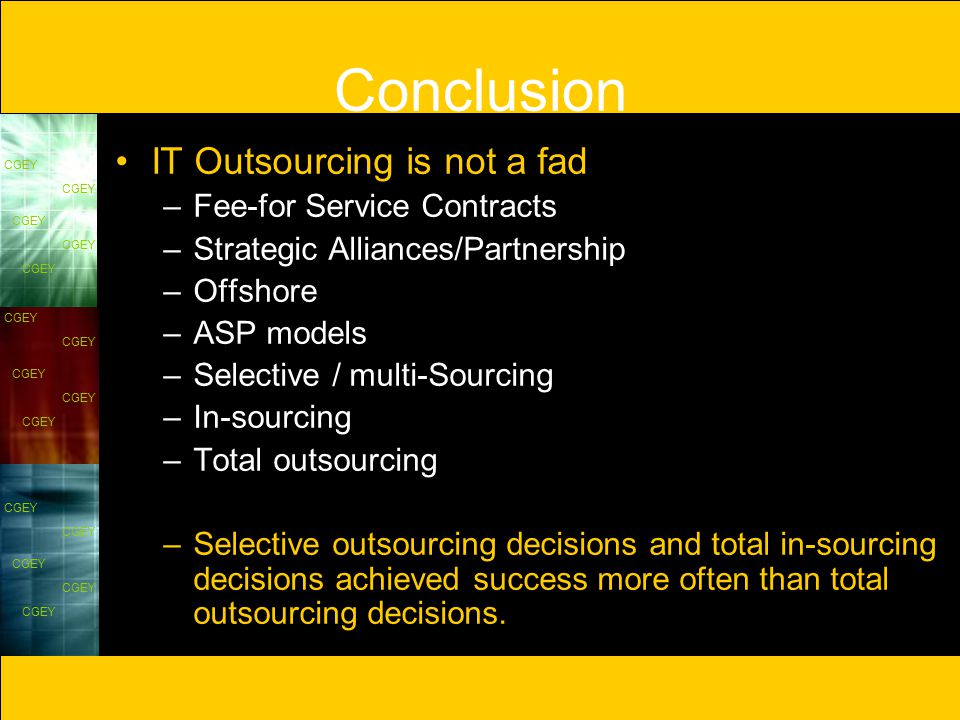 Conclusion

CGEY
CGEY
CGEY
CGEY
CGEY
CGEY
CGEY
CGEY
CGEY
CGEY
CGEY
CGEY
CGEY
CGEY
CGEY

• IT Outsourcing is not a fad
– Fee-for Service Contracts
– Strategic Alliances/Partnership
– Offshore
– ASP models
– Selective / multi-Sourcing
– In-sourcing
– Total outsourcing

– Selective outsourcing decisions and total in-sourcing decisions achieved success more often than total outsourcing decisions.